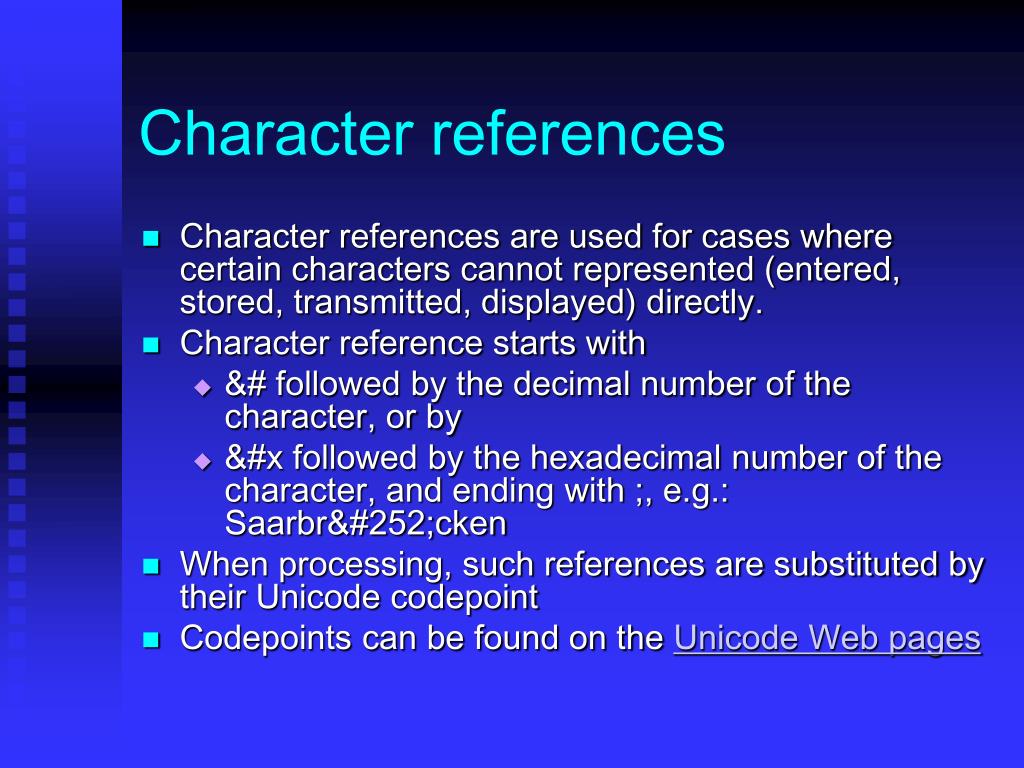 Character references

- Character references are used for cases where certain characters cannot represented (entered, stored, transmitted, displayed) directly.
- Character reference starts with
  - &# followed by the decimal number of the character, or by
  - &#x followed by the hexadecimal number of the character, and ending with ;, e.g.: Saarbr&#252;cken
- When processing, such references are substituted by their Unicode codepoint
- Codepoints can be found on the Unicode Web pages